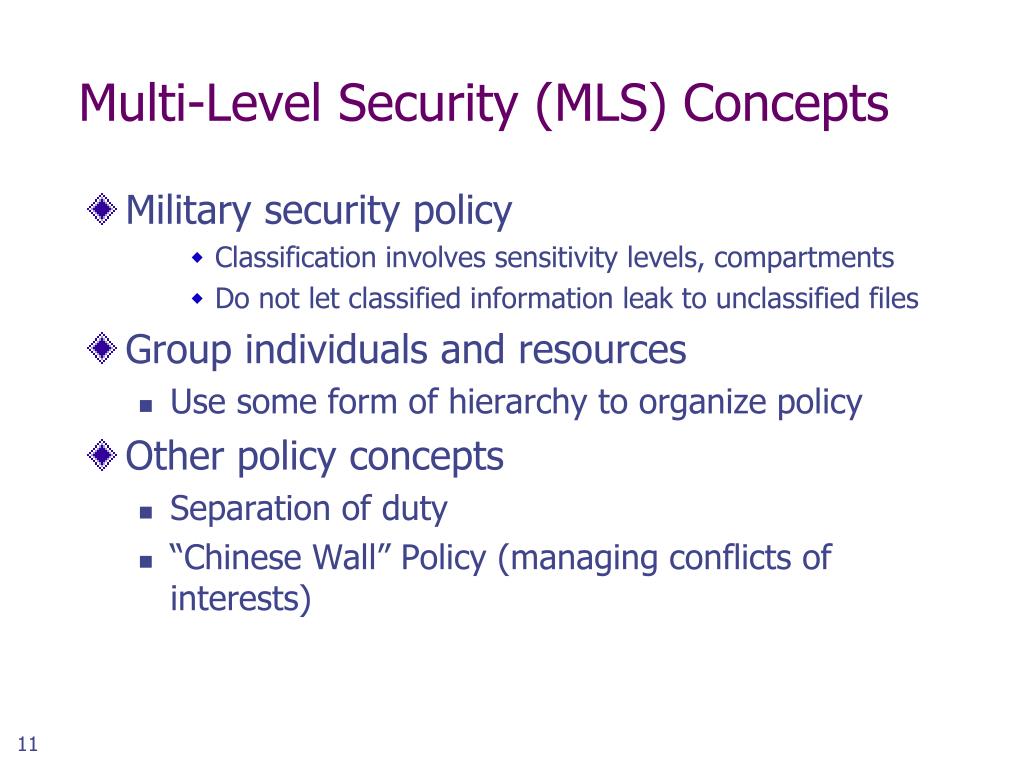 Multi-Level Security (MLS) Concepts

Military security policy

Classification involves sensitivity levels, compartments

Do not let classified information leak to unclassified files

Group individuals and resources

Use some form of hierarchy to organize policy

Other policy concepts

Separation of duty

“Chinese Wall” Policy (managing conflicts of interests)

11